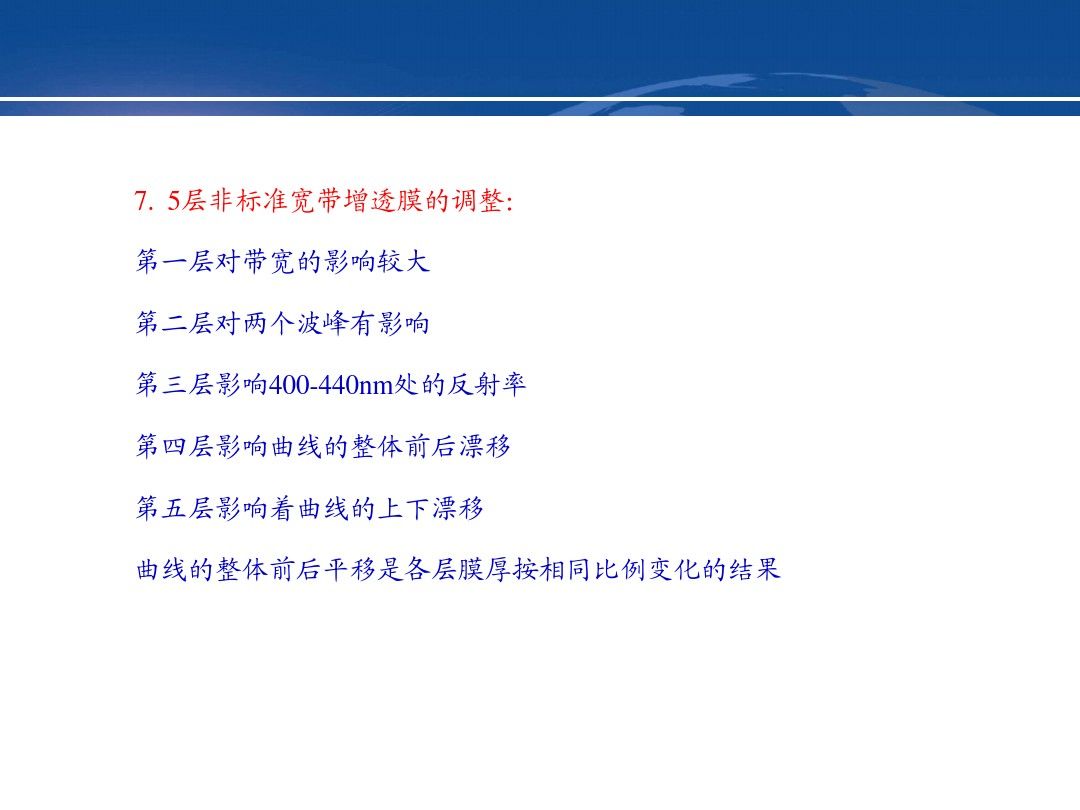 7. 5层非标准宽带增透膜的调整:

第一层对带宽的影响较大

第二层对两个波峰有影响

第三层影响400-440nm处的反射率

第四层影响曲线的整体前后漂移

第五层影响着曲线的上下漂移

曲线的整体前后平移是各层膜厚按相同比例变化的结果